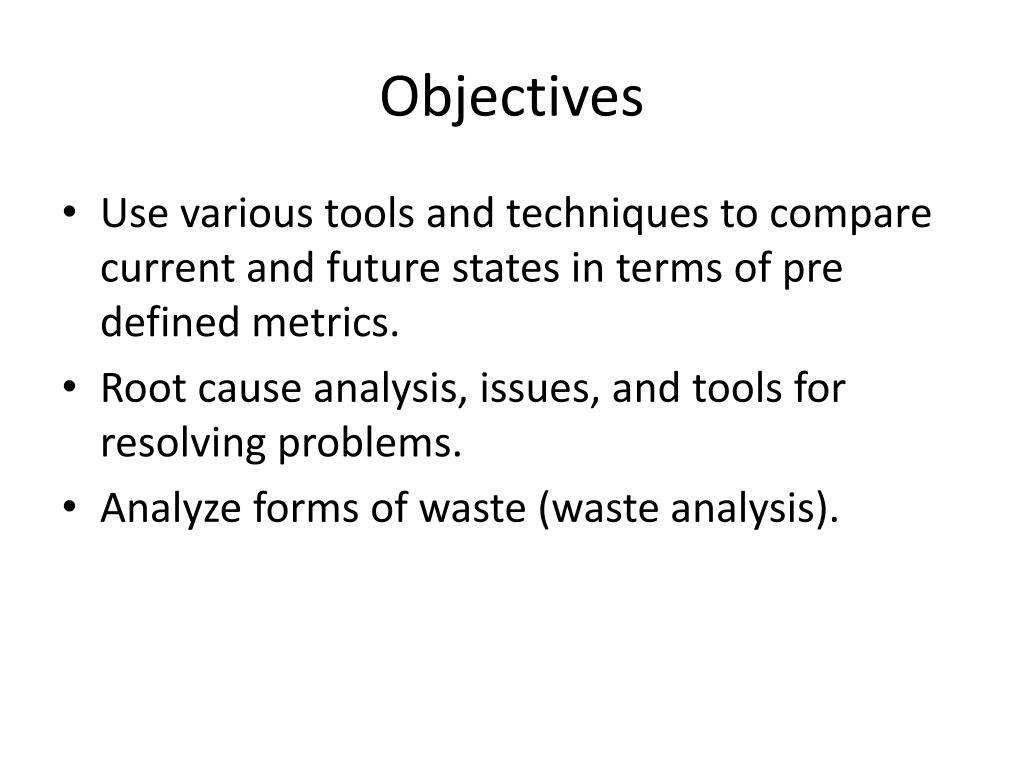 Objectives

• Use various tools and techniques to compare current and future states in terms of pre defined metrics.
• Root cause analysis, issues, and tools for resolving problems.
• Analyze forms of waste (waste analysis).